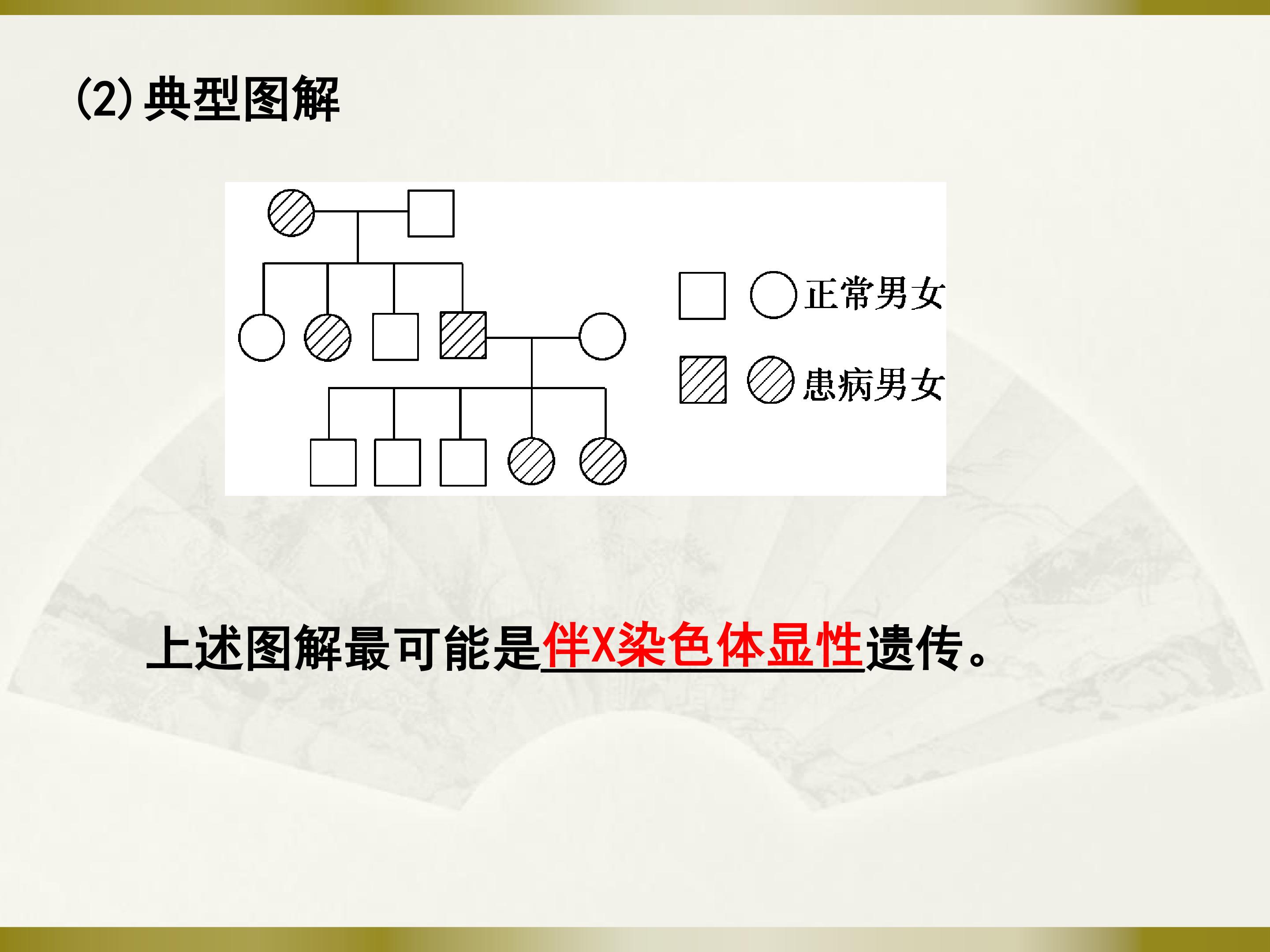 (2)典型图解

正常男女

患病男女

上述图解最可能是伴X染色体显性遗传。